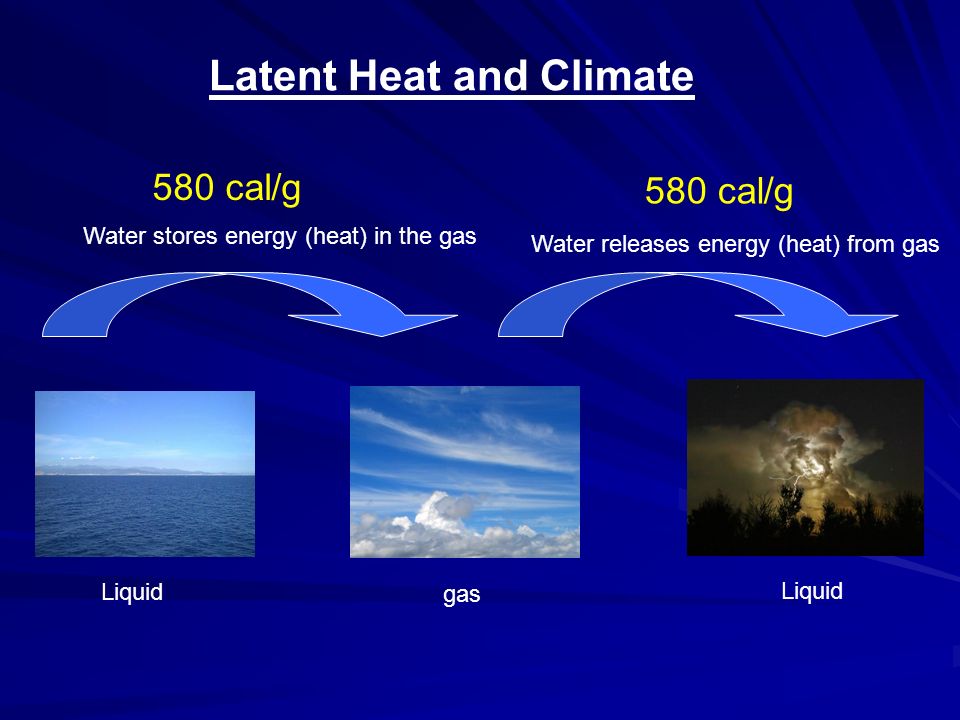 Latent Heat and Climate

580 cal/g

Water stores energy (heat) in the gas

580 cal/g

Water releases energy (heat) from gas

Liquid

gas

Liquid